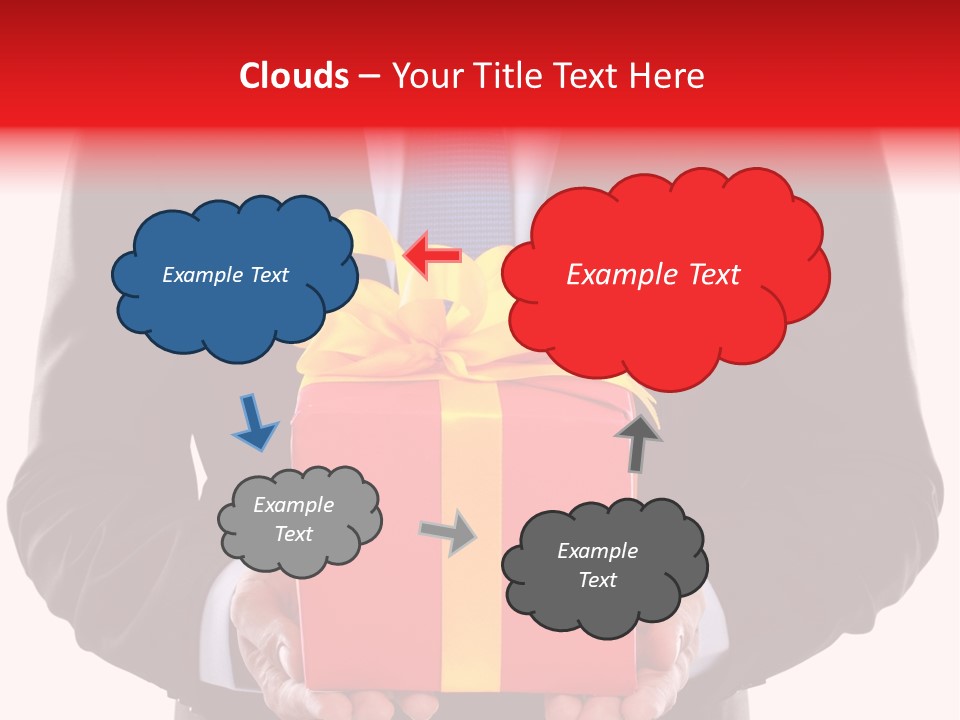 Clouds – Your Title Text Here

Example Text

Example Text

Example Text

Example Text